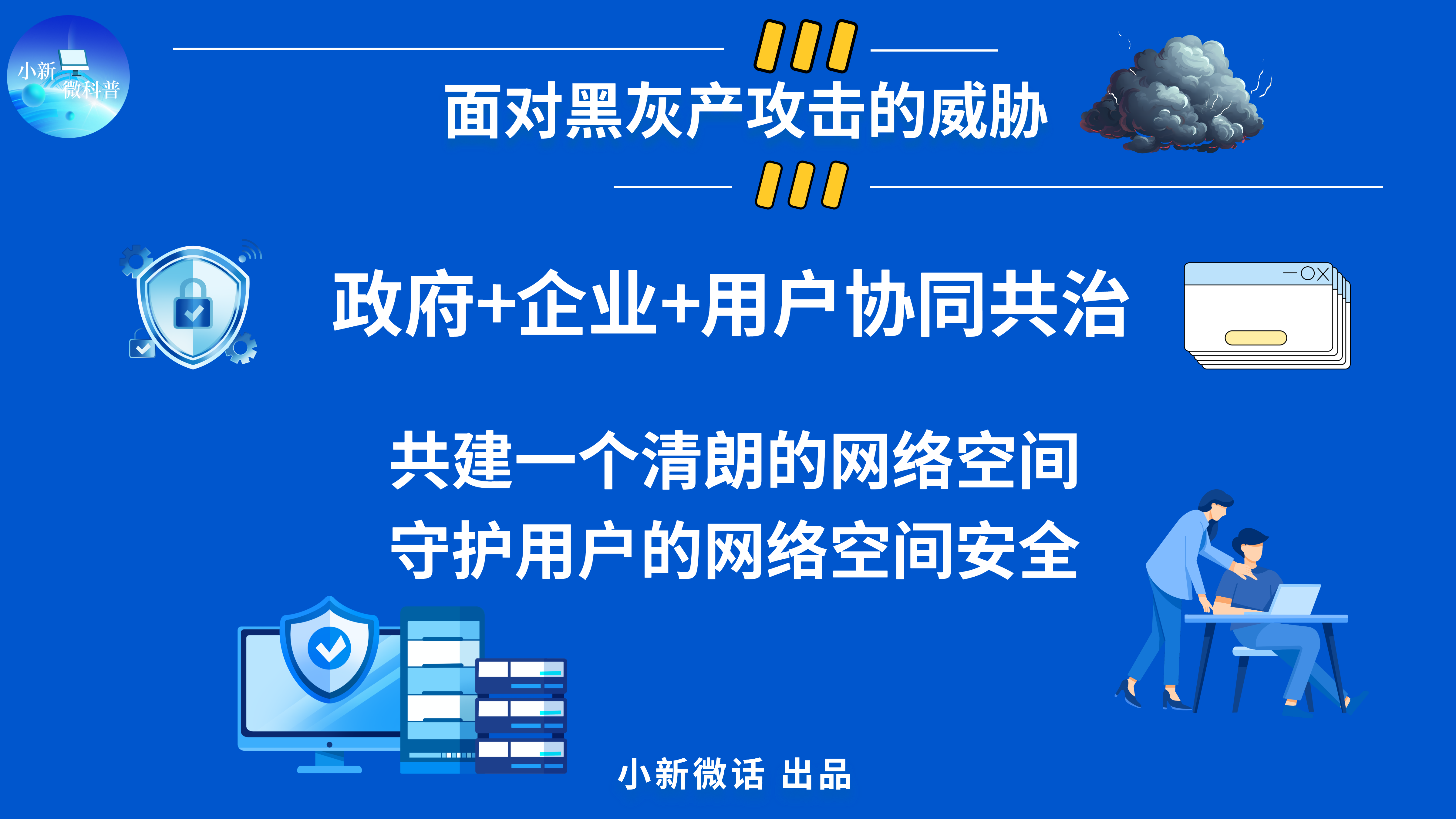 小新
微科普

面对黑灰产攻击的威胁

政府+企业+用户协同共治

共建一个清朗的网络空间
守护用户的网络空间安全

小新微话 出品